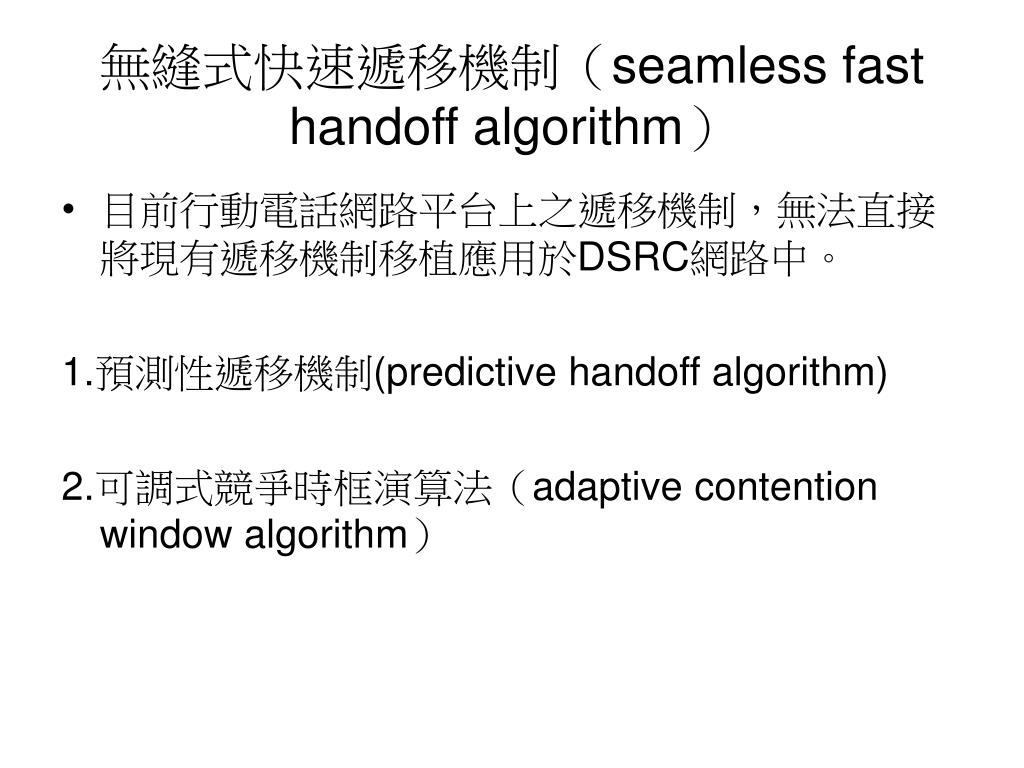 無縫式快速遞移機制（seamless fast handoff algorithm）

• 目前行動電話網路平台上之遞移機制，無法直接將現有遞移機制移植應用於DSRC網路中。

1.預測性遞移機制(predictive handoff algorithm)

2.可調式競爭時框演算法（adaptive contention window algorithm）